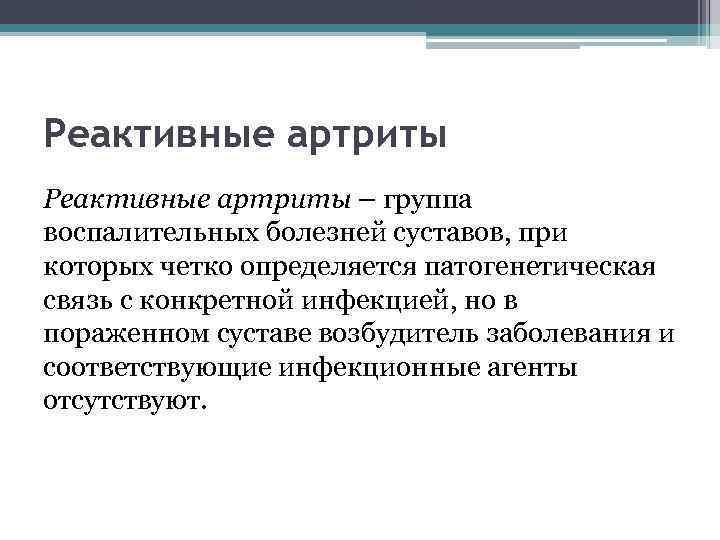 Реактивные артриты

Реактивные артриты – группа воспалительных болезней суставов, при которых четко определяется патогенетическая связь с конкретной инфекцией, но в пораженном суставе возбудитель заболевания и соответствующие инфекционные агенты отсутствуют.